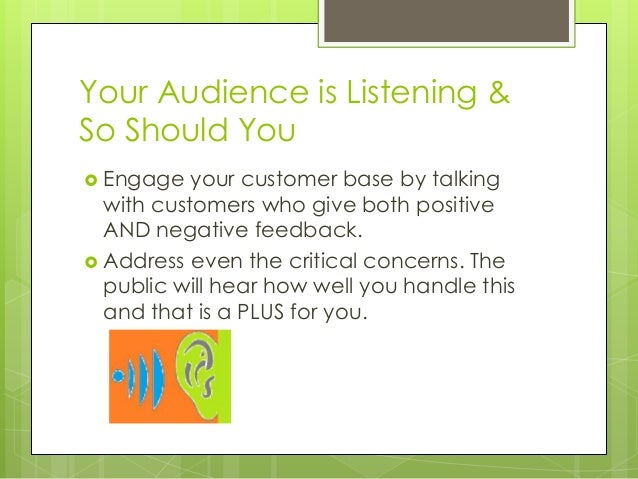 Your Audience is Listening & So Should You

Engage your customer base by talking with customers who give both positive AND negative feedback.

Address even the critical concerns. The public will hear how well you handle this and that is a PLUS for you.